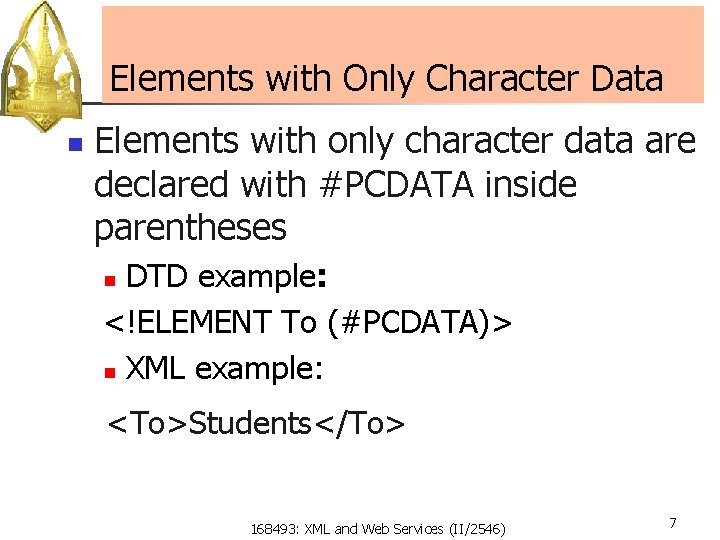 Elements with Only Character Data

Elements with only character data are declared with #PCDATA inside parentheses

DTD example:

<!ELEMENT To (#PCDATA)>

XML example:

<To>Students</To>

168493: XML and Web Services (II/2546)

7